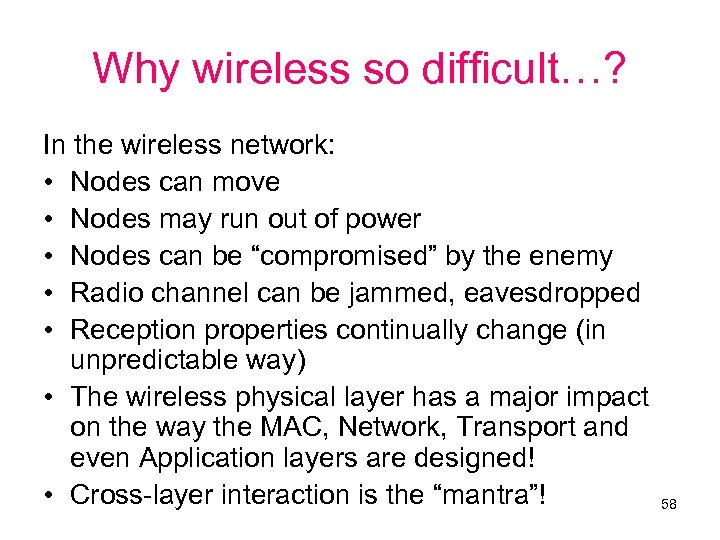 Why wireless so difficult…?

In the wireless network:

• Nodes can move
• Nodes may run out of power
• Nodes can be “compromised” by the enemy
• Radio channel can be jammed, eavesdropped
• Reception properties continually change (in unpredictable way)
• The wireless physical layer has a major impact on the way the MAC, Network, Transport and even Application layers are designed!
• Cross-layer interaction is the “mantra”!

58